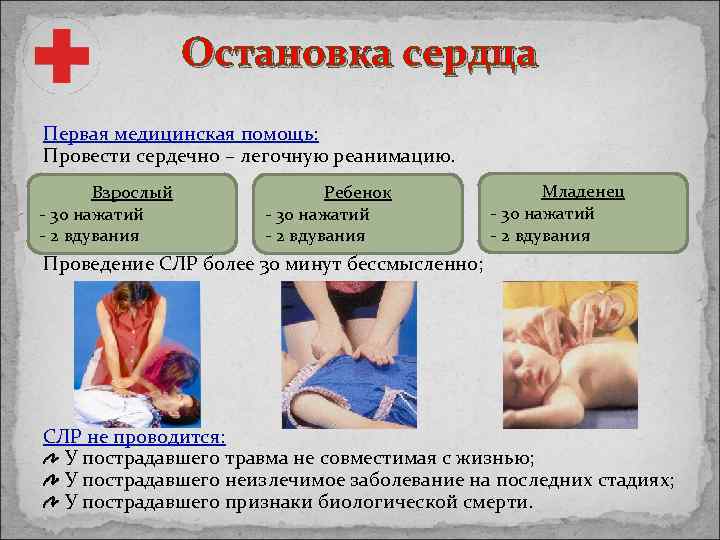 Остановка сердца

Первая медицинская помощь:
Провести сердечно – легочную реанимацию.

Взрослый
- 30 нажатий
- 2 вдувания

Ребенок
- 30 нажатий
- 2 вдувания

Младенец
- 30 нажатий
- 2 вдувания

Проведение СЛР более 30 минут бессмысленно;

СЛР не проводится:
У пострадавшего травма не совместимая с жизнью;
У пострадавшего неизлечимое заболевание на последних стадиях;
У пострадавшего признаки биологической смерти.